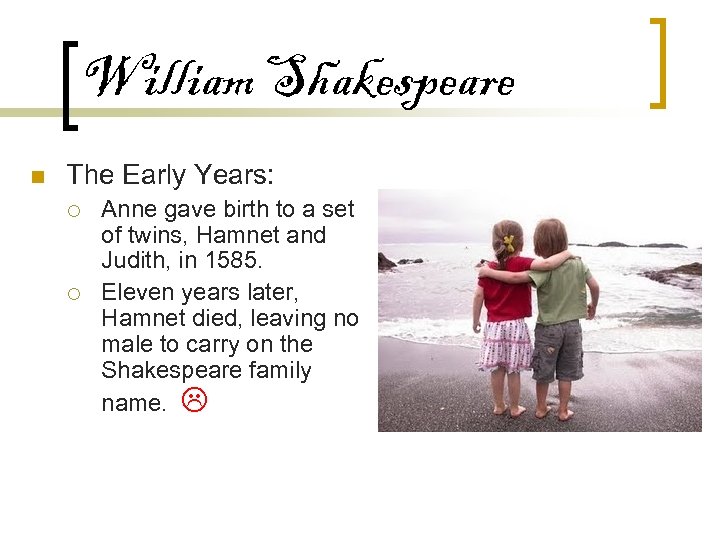 William Shakespeare

The Early Years:

Anne gave birth to a set of twins, Hamnet and Judith, in 1585.

Eleven years later, Hamnet died, leaving no male to carry on the Shakespeare family name. ☹